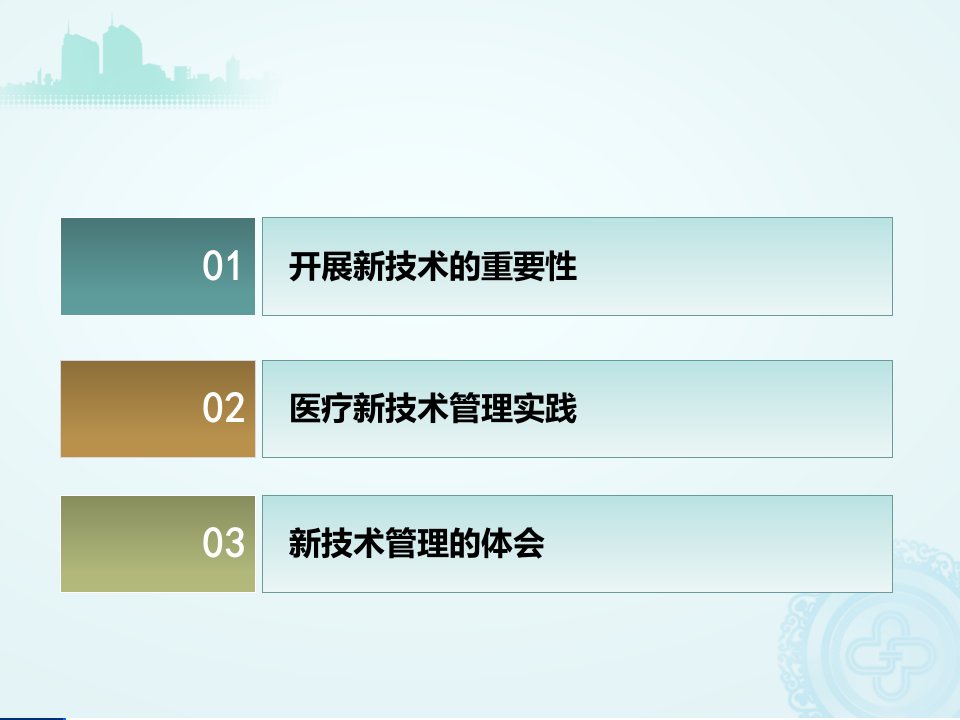 01 开展新技术的重要性

02 医疗新技术管理实践

03 新技术管理的体会